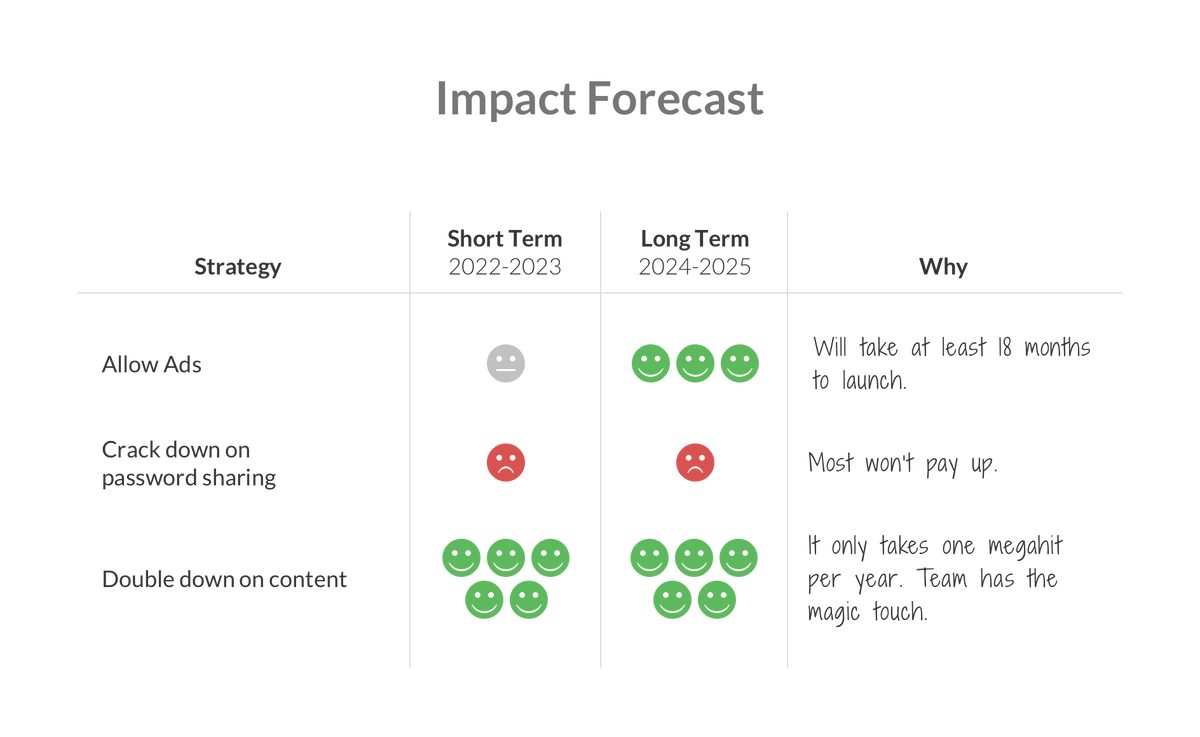 Impact Forecast

| Strategy | Short Term 2022-2023 | Long Term 2024-2025 | Why |
|---|---|---|---|
| Allow Ads | | | Will take at least 18 months to launch. |
| Crack down on password sharing | | | Most won't pay up. |
| Double down on content | | | It only takes one megahit per year. Team has the magic touch. |